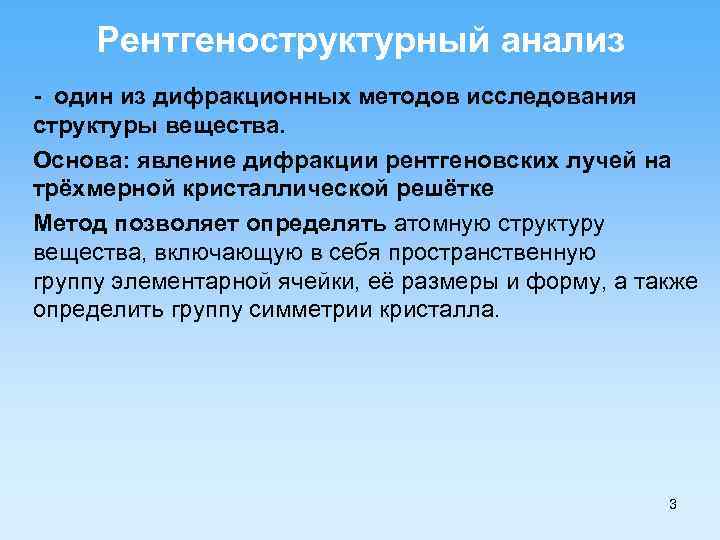 Рентгеноструктурный анализ

- один из дифракционных методов исследования структуры вещества.

Основа: явление дифракции рентгеновских лучей на трёхмерной кристаллической решётке

Метод позволяет определять атомную структуру вещества, включающую в себя пространственную группу элементарной ячейки, её размеры и форму, а также определить группу симметрии кристалла.

3